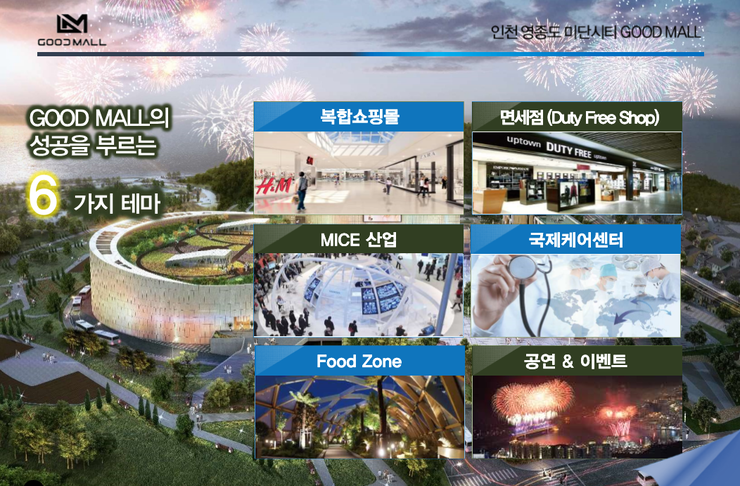 GOOD MALL

인천 영종도 미단시티 GOOD MALL

GOOD MALL의 성공을 부르는

6 가지 테마

복합쇼핑몰

H&M

면세점 (Duty Free Shop)

uptown DUTY FREE

MICE 산업

국제케어센터

Food Zone

공연 & 이벤트